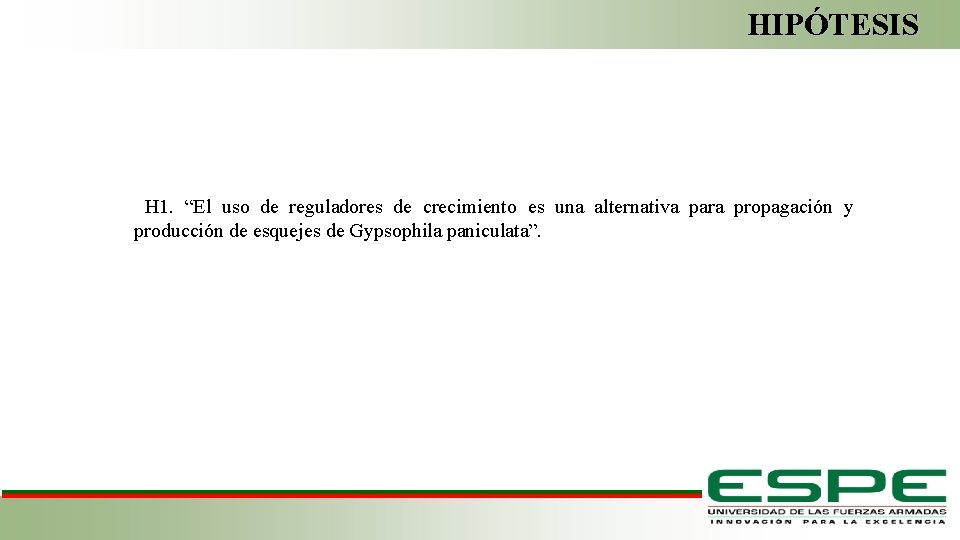 HIPÓTESIS

H1. “El uso de reguladores de crecimiento es una alternativa para propagación y producción de esquejes de Gypsophila paniculata”.

ESPE
UNIVERSIDAD DE LAS FUERZAS ARMADAS
INNOVACIÓN PARA LA EXCELENCIA